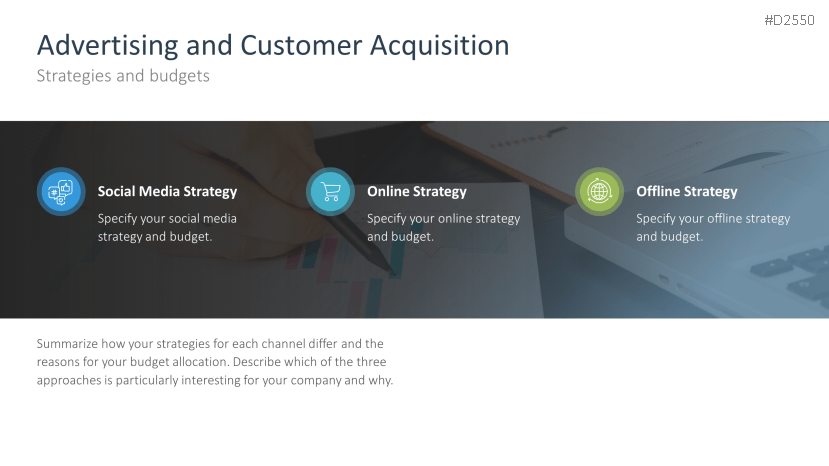 #D2550

Advertising and Customer Acquisition

Strategies and budgets

Social Media Strategy

Specify your social media strategy and budget.

Online Strategy

Specify your online strategy and budget.

Offline Strategy

Specify your offline strategy and budget.

Summarize how your strategies for each channel differ and the reasons for your budget allocation. Describe which of the three approaches is particularly interesting for your company and why.